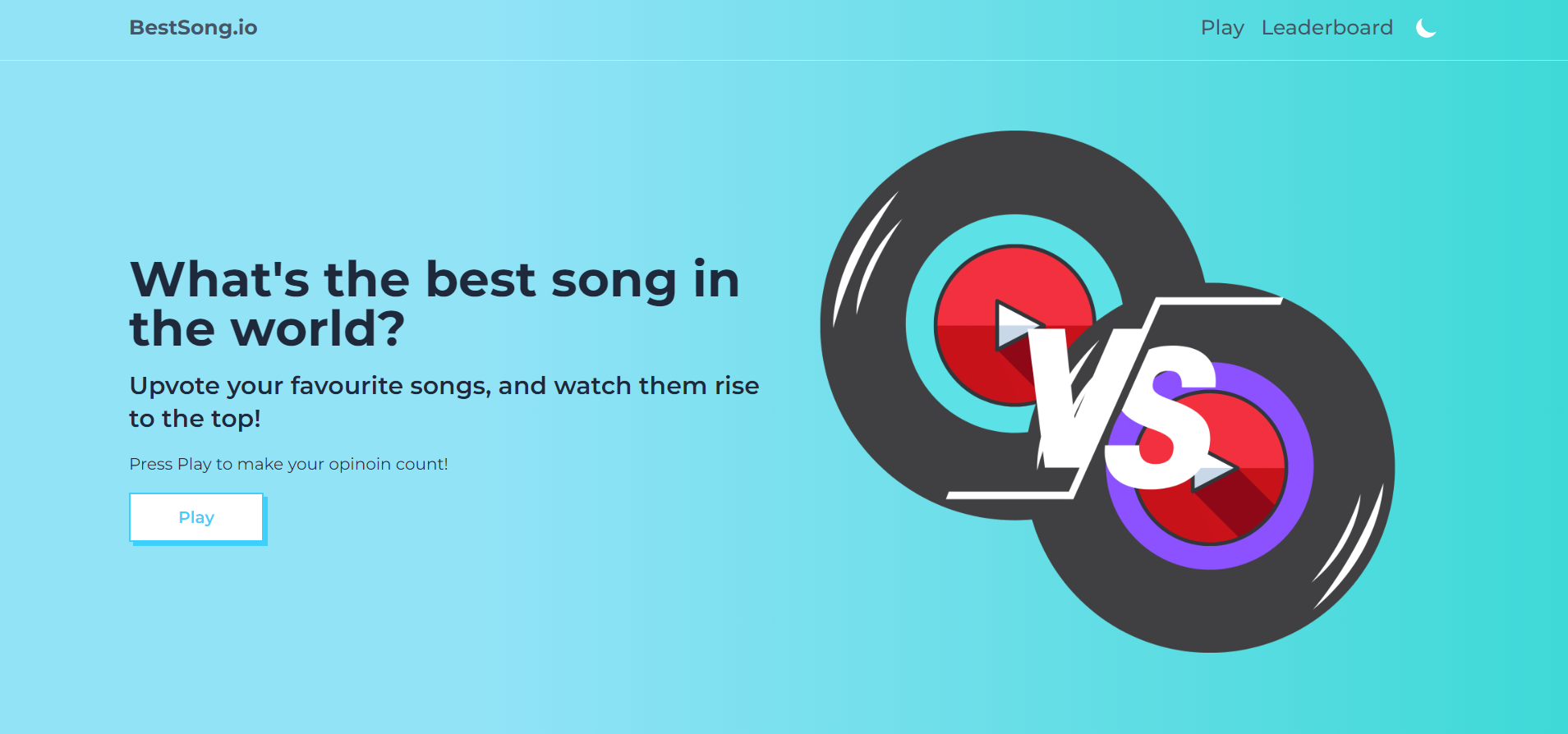 BestSong.io

Play Leaderboard

What's the best song in the world?

Upvote your favourite songs, and watch them rise to the top!

Press Play to make your opinoin count!

Play

VS